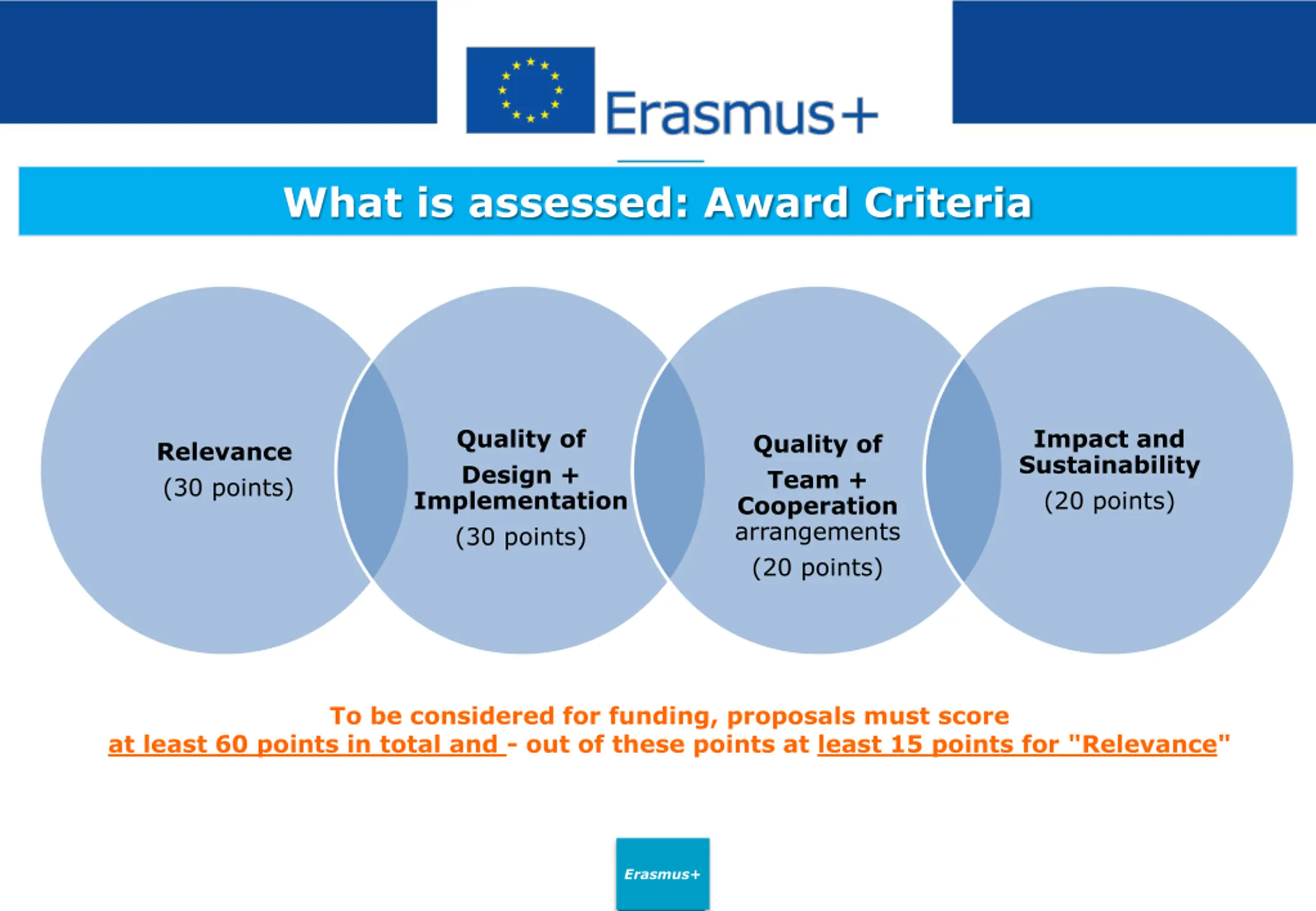 Erasmus+

What is assessed: Award Criteria

Relevance
(30 points)

Quality of
Design + Implementation
(30 points)

Quality of
Team + Cooperation arrangements
(20 points)

Impact and Sustainability
(20 points)

To be considered for funding, proposals must score at least 60 points in total and - out of these points at least 15 points for "Relevance"

Erasmus+